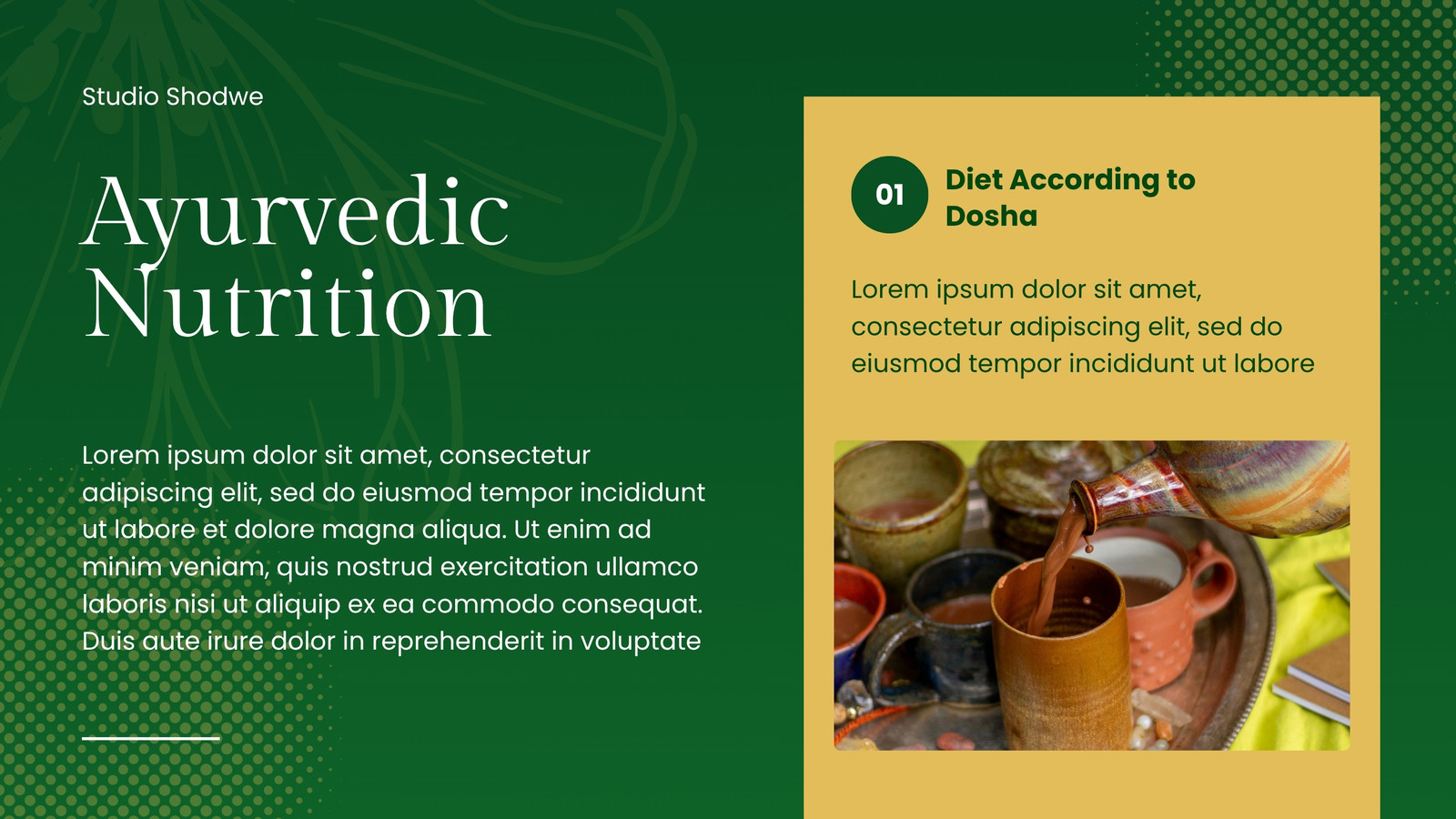 Studio Shodwe

Ayurvedic Nutrition

Lorem ipsum dolor sit amet, consectetur adipiscing elit, sed do eiusmod tempor incididunt ut labore et dolore magna aliqua. Ut enim ad minim veniam, quis nostrud exercitation ullamco laboris nisi ut aliquip ex ea commodo consequat. Duis aute irure dolor in reprehenderit in voluptate

01

Diet According to Dosha

Lorem ipsum dolor sit amet, consectetur adipiscing elit, sed do eiusmod tempor incididunt ut labore